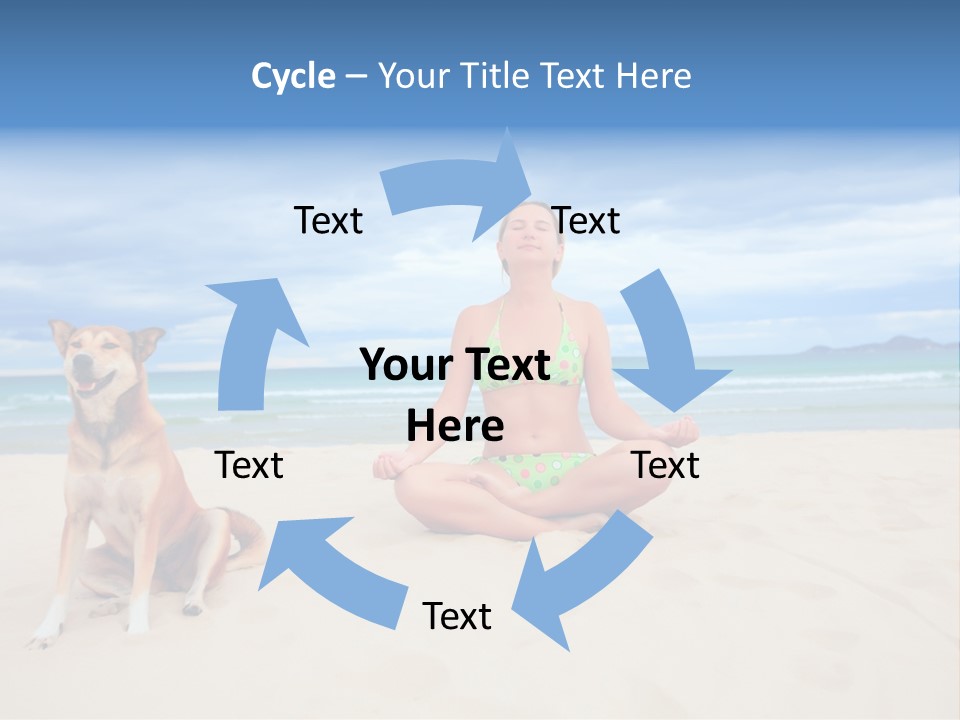 Cycle – Your Title Text Here

Text

Text

Your Text Here

Text

Text

Text